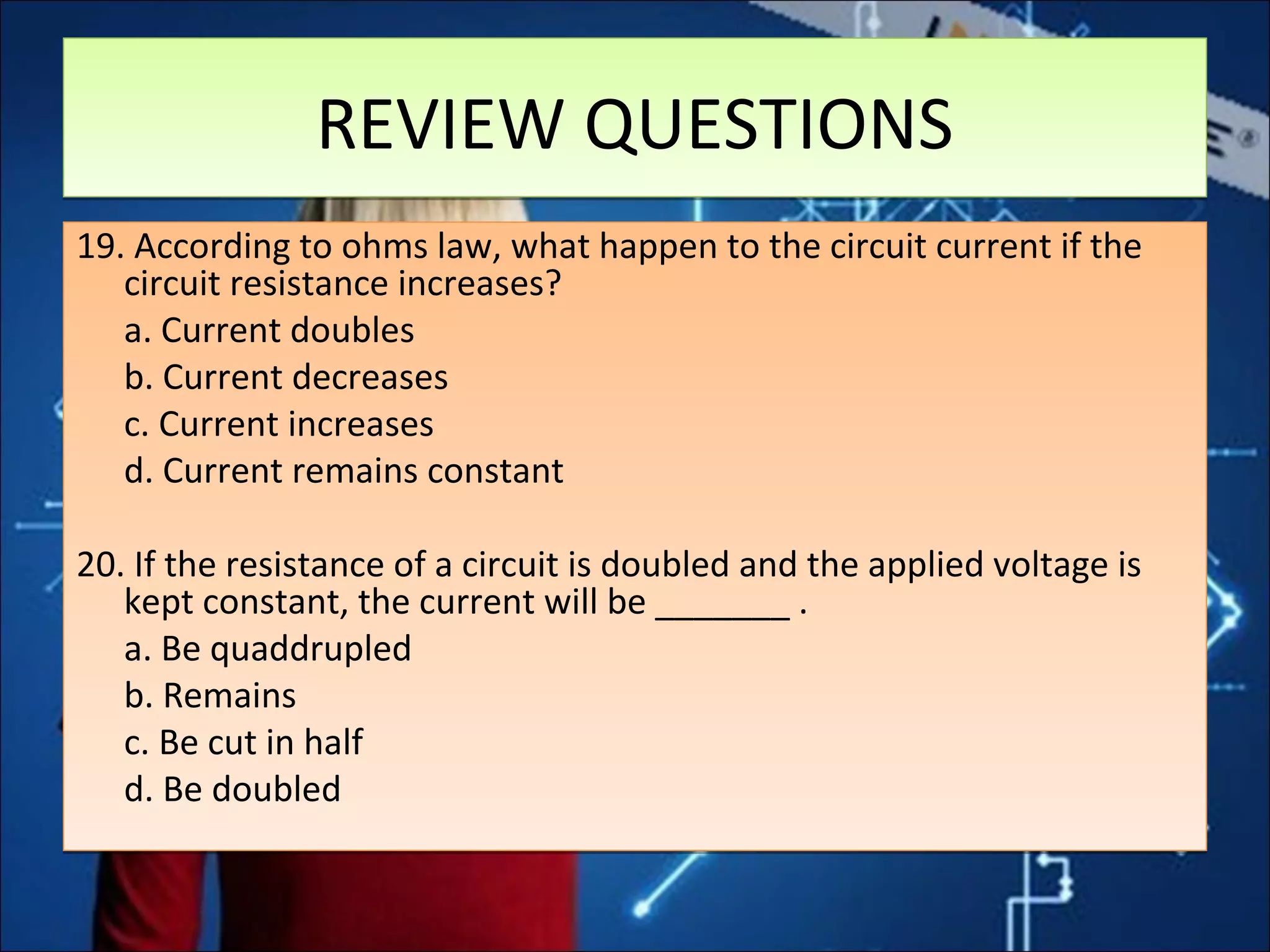 REVIEW QUESTIONS

19. According to ohms law, what happen to the circuit current if the circuit resistance increases?

a. Current doubles

b. Current decreases

c. Current increases

d. Current remains constant

20. If the resistance of a circuit is doubled and the applied voltage is kept constant, the current will be _______ .

a. Be quaddrupled

b. Remains

c. Be cut in half

d. Be doubled